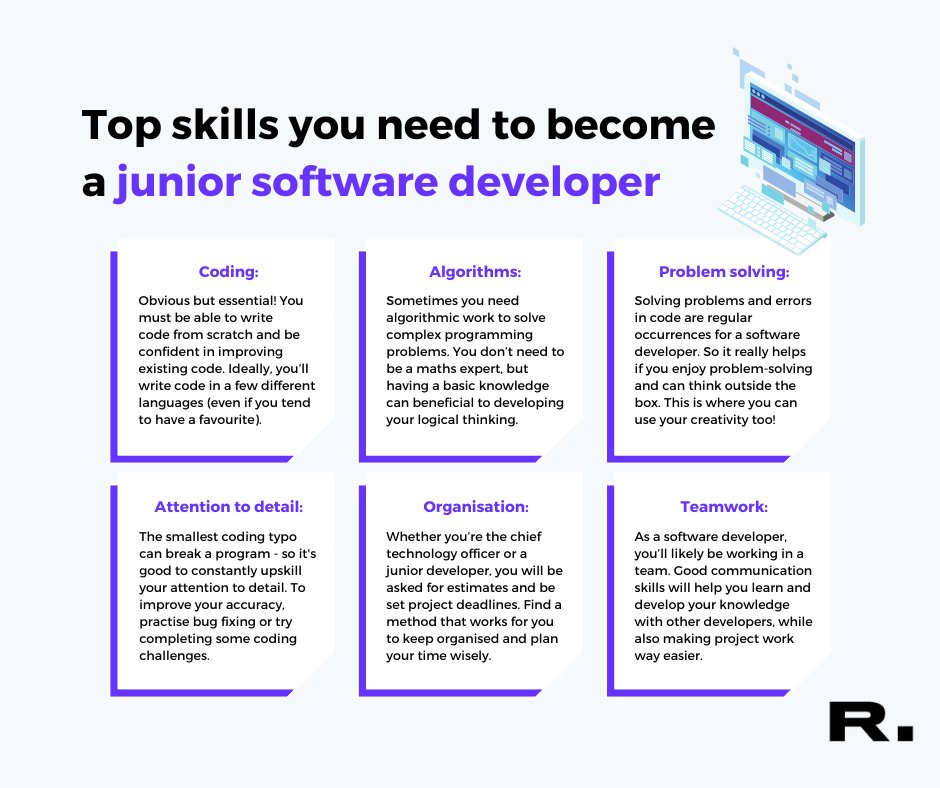 Top skills you need to become a junior software developer

Coding:

Obvious but essential! You must be able to write code from scratch and be confident in improving existing code. Ideally, you'll write code in a few different languages (even if you tend to have a favourite).

Algorithms:

Sometimes you need algorithmic work to solve complex programming problems. You don't need to be a maths expert, but having a basic knowledge can beneficial to developing your logical thinking.

Problem solving:

Solving problems and errors in code are regular occurrences for a software developer. So it really helps if you enjoy problem-solving and can think outside the box. This is where you can use your creativity too!

Attention to detail:

The smallest coding typo can break a program - so it's good to constantly upskill your attention to detail. To improve your accuracy, practise bug fixing or try completing some coding challenges.

Organisation:

Whether you're the chief technology officer or a junior developer, you will be asked for estimates and be set project deadlines. Find a method that works for you to keep organised and plan your time wisely.

Teamwork:

As a software developer, you'll likely be working in a team. Good communication skills will help you learn and develop your knowledge with other developers, while also making project work way easier.

R.